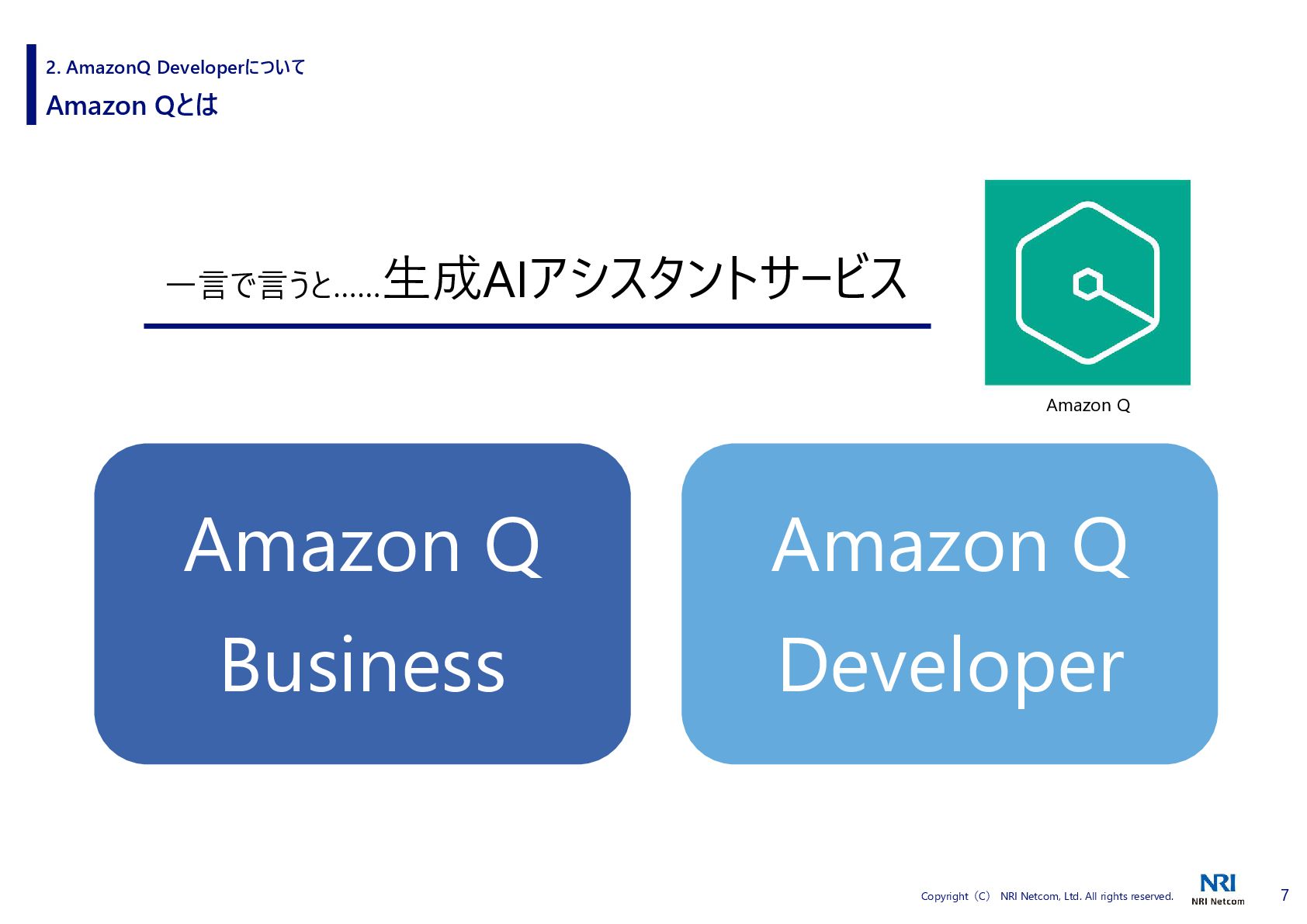 2. AmazonQ Developerについて

Amazon Qとは

一言で言うと……生成AIアシスタントサービス

Amazon Q

Amazon Q Business

Amazon Q Developer

Copyright（C） NRI Netcom, Ltd. All rights reserved.

NRI
NRI Netcom

7